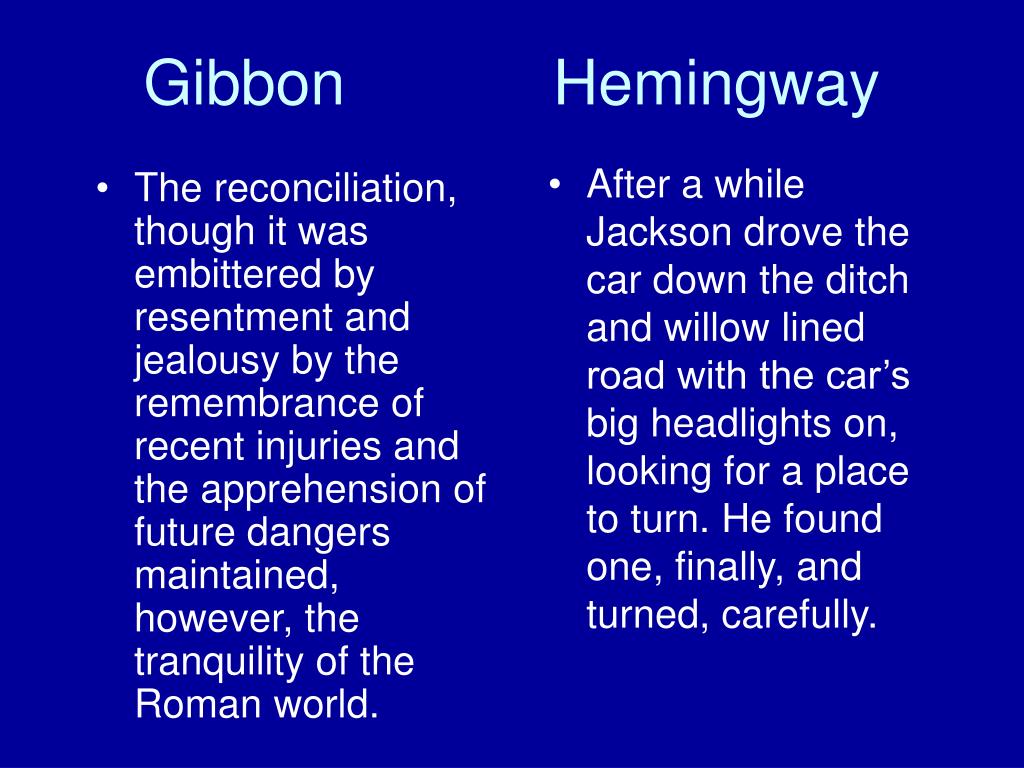 Gibbon

• The reconciliation, though it was embittered by resentment and jealousy by the remembrance of recent injuries and the apprehension of future dangers maintained, however, the tranquility of the Roman world.

Hemingway

• After a while Jackson drove the car down the ditch and willow lined road with the car's big headlights on, looking for a place to turn. He found one, finally, and turned, carefully.